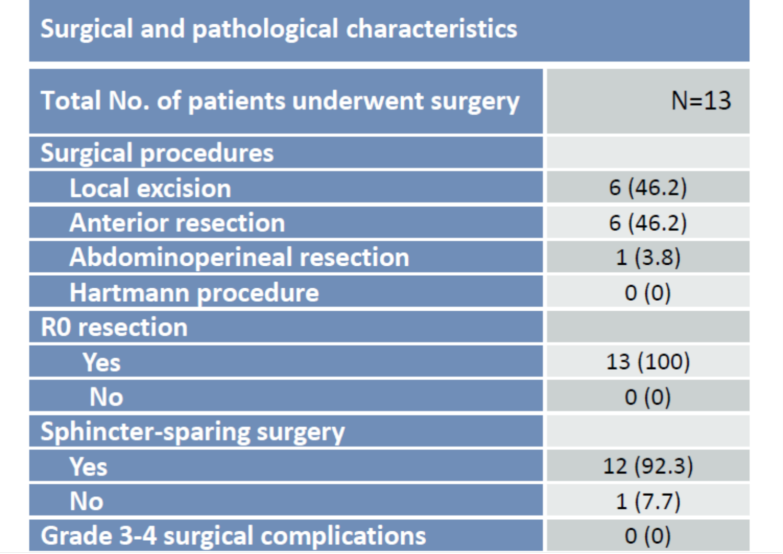 Surgical and pathological characteristics

| Total No. of patients underwent surgery | N=13 |
|---|---|
| Surgical procedures | |
| Local excision | 6 (46.2) |
| Anterior resection | 6 (46.2) |
| Abdominoperineal resection | 1 (3.8) |
| Hartmann procedure | 0 (0) |
| R0 resection | |
| Yes | 13 (100) |
| No | 0 (0) |
| Sphincter-sparing surgery | |
| Yes | 12 (92.3) |
| No | 1 (7.7) |
| Grade 3-4 surgical complications | 0 (0) |